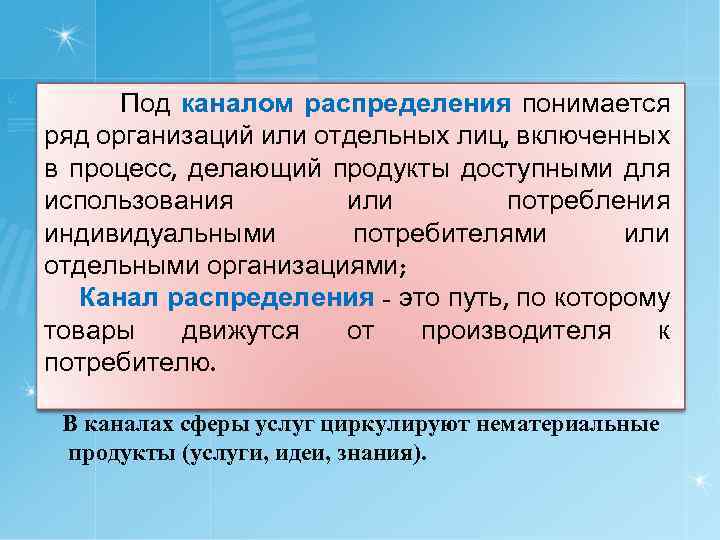 Под каналом распределения понимается ряд организаций или отдельных лиц, включенных в процесс, делающий продукты доступными для использования или потребления индивидуальными потребителями или отдельными организациями;

Канал распределения - это путь, по которому товары движутся от производителя к потребителю.

В каналах сферы услуг циркулируют нематериальные продукты (услуги, идеи, знания).